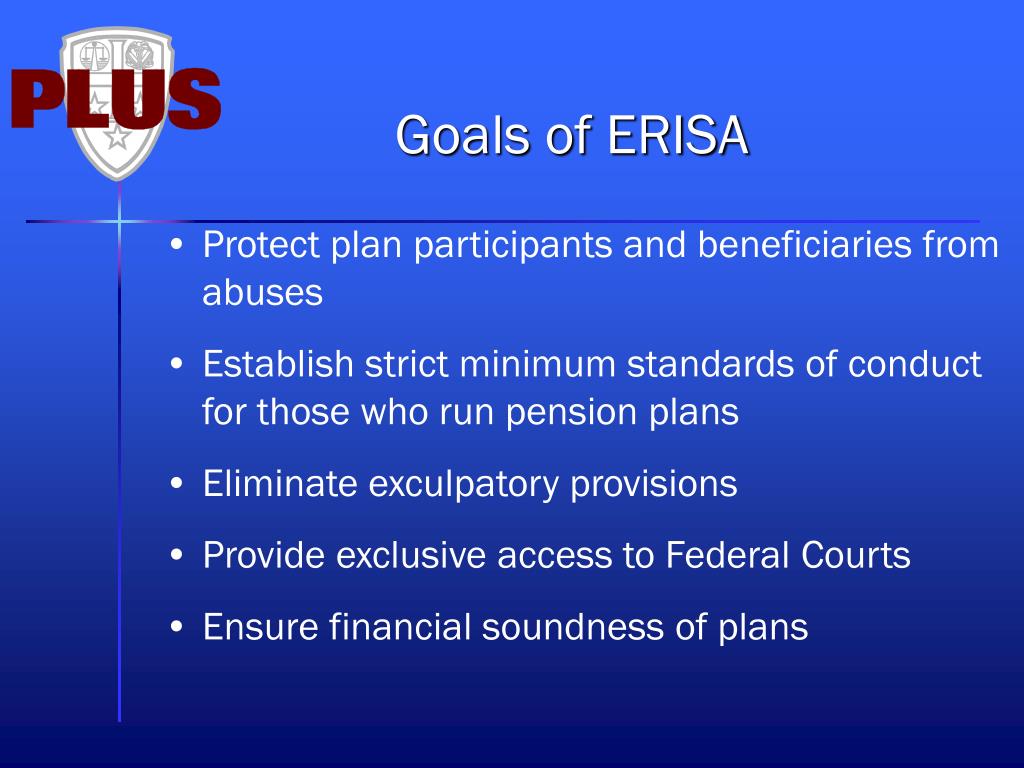 PLUS

Goals of ERISA

• Protect plan participants and beneficiaries from abuses
• Establish strict minimum standards of conduct for those who run pension plans
• Eliminate exculpatory provisions
• Provide exclusive access to Federal Courts
• Ensure financial soundness of plans